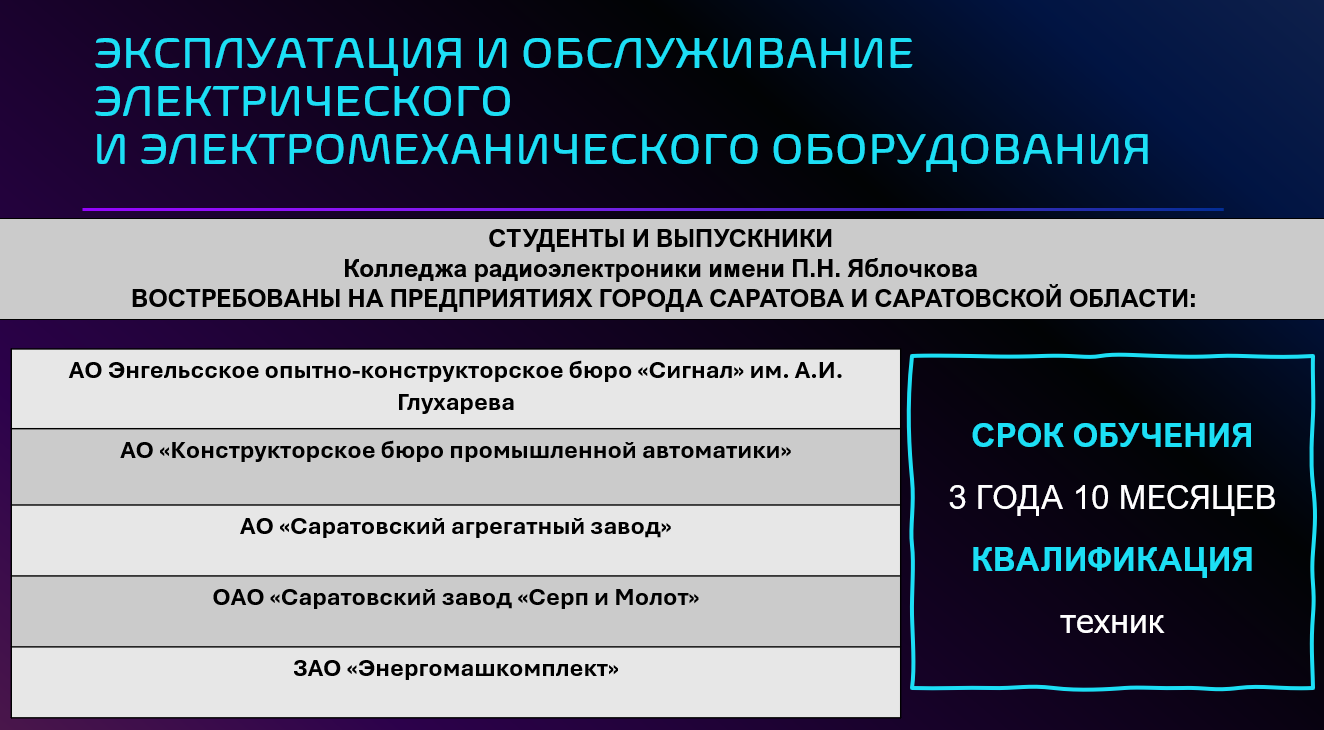 ЭКСПЛУАТАЦИЯ И ОБСЛУЖИВАНИЕ ЭЛЕКТРИЧЕСКОГО
И ЭЛЕКТРОМЕХАНИЧЕСКОГО ОБОРУДОВАНИЯ

СТУДЕНТЫ И ВЫПУСКНИКИ
Колледжа радиоэлектроники имени П.Н. Яблочкова
ВОСТРЕБОВАНЫ НА ПРЕДПРИЯТИЯХ ГОРОДА САРАТОВА И САРАТОВСКОЙ ОБЛАСТИ:

| АО Энгельсское опытно-конструкторское бюро «Сигнал» им. А.И. Глухарева |
|---|
| АО «Конструкторское бюро промышленной автоматики» |
| АО «Саратовский агрегатный завод» |
| ОАО «Саратовский завод «Серп и Молот» |
| ЗАО «Энергомашкомплект» |

СРОК ОБУЧЕНИЯ
3 ГОДА 10 МЕСЯЦЕВ
КВАЛИФИКАЦИЯ
техник